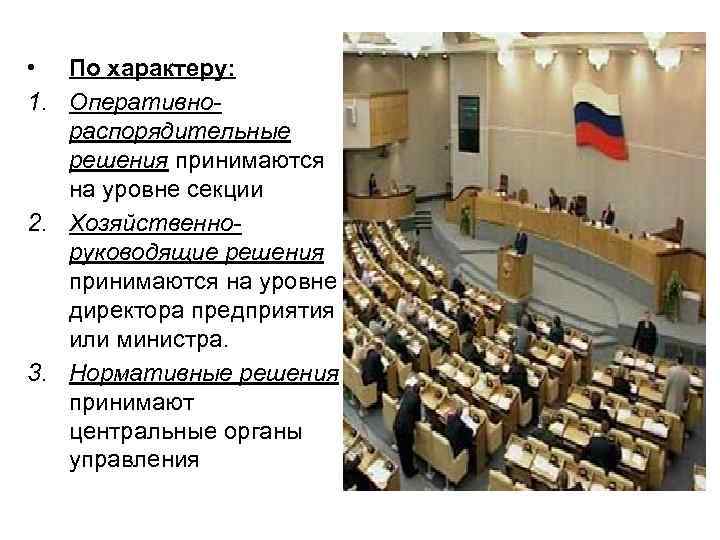 • По характеру:

1. Оперативно-распорядительные решения принимаются на уровне секции

2. Хозяйственно-руководящие решения принимаются на уровне директора предприятия или министра.

3. Нормативные решения принимают центральные органы управления